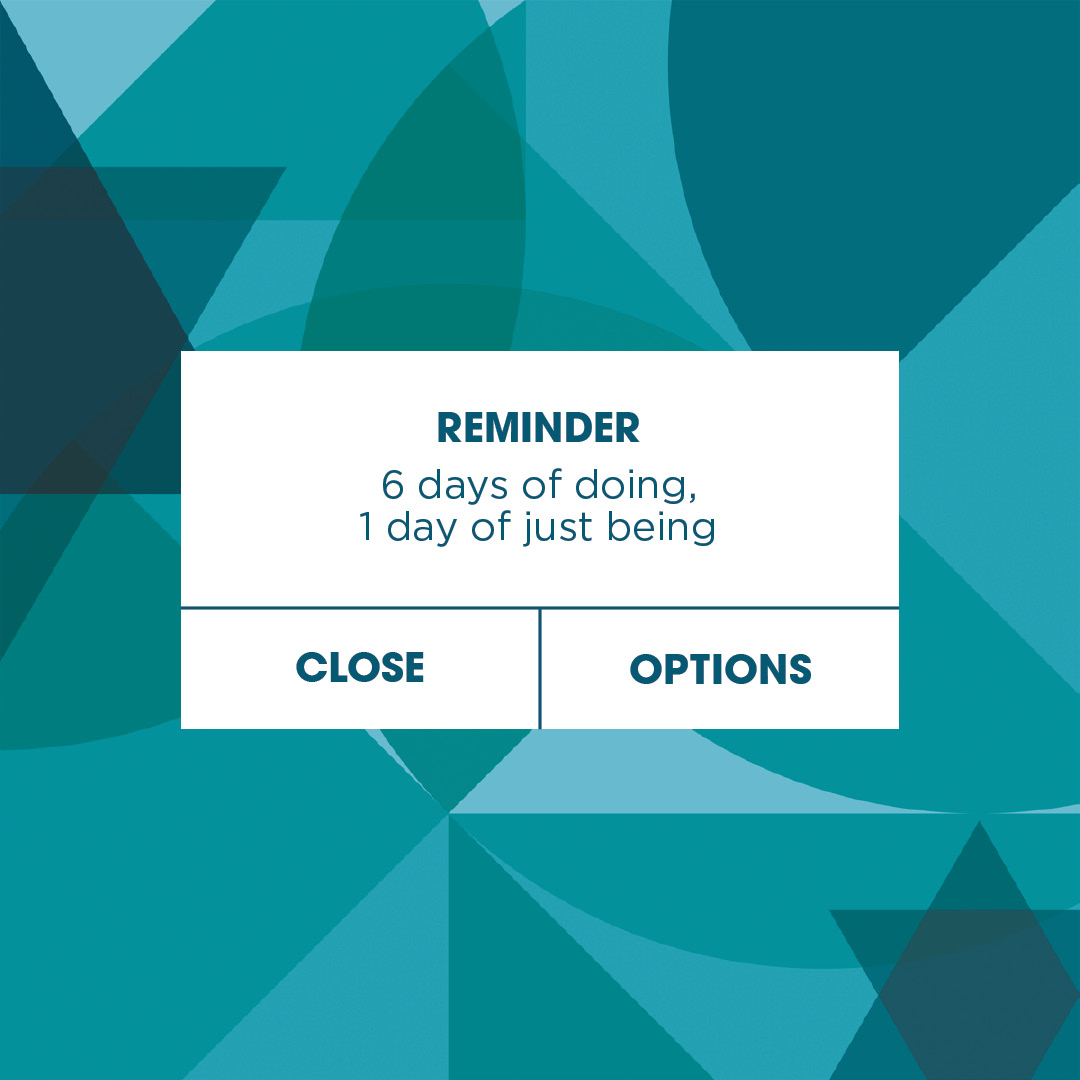 REMINDER
6 days of doing,
1 day of just being

CLOSE

OPTIONS